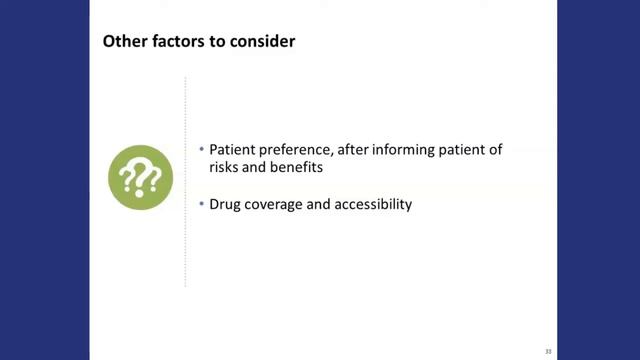 Other factors to consider

???

• Patient preference, after informing patient of risks and benefits

• Drug coverage and accessibility

33